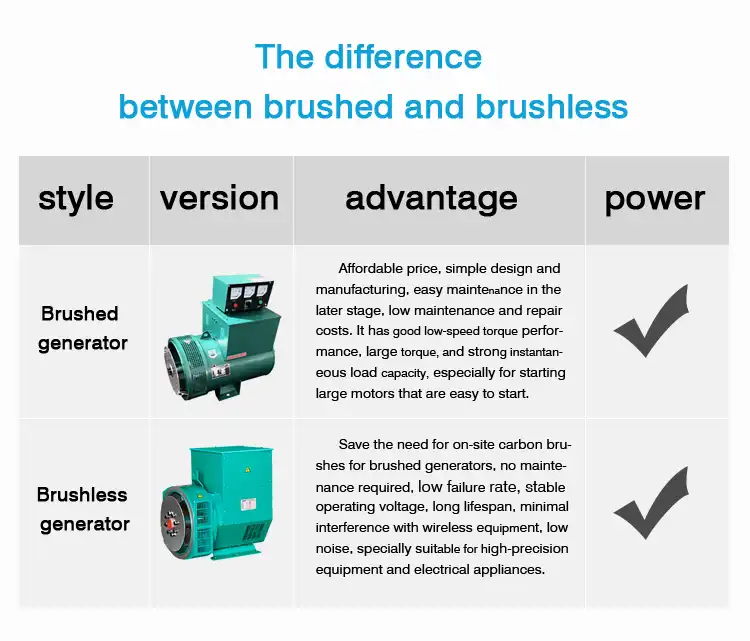 The difference
between brushed and brushless

| style | version | advantage | power |
|---|---|---|---|
| Brushed generator | | Affordable price, simple design and manufacturing, easy maintenance in the later stage, low maintenance and repair costs. It has good low-speed torque performance, large torque, and strong instantaneous load capacity, especially for starting large motors that are easy to start. | ✓ |
| Brushless generator | | Save the need for on-site carbon brushes for brushed generators, no maintenance required, low failure rate, stable operating voltage, long lifespan, minimal interference with wireless equipment, low noise, specially suitable for high-precision equipment and electrical appliances. | ✓ |